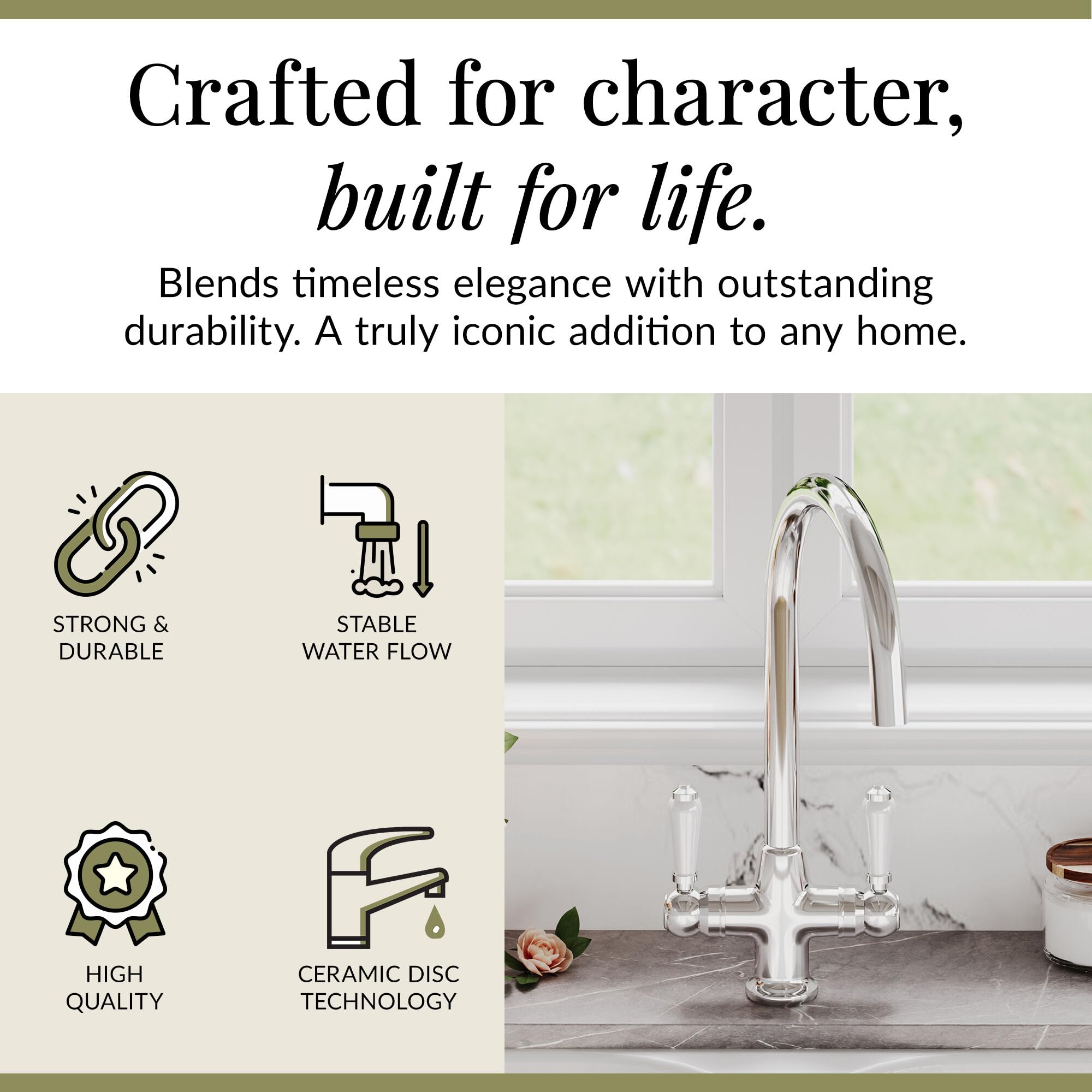 Crafted for character,
built for life.

Blends timeless elegance with outstanding durability. A truly iconic addition to any home.

STRONG & DURABLE

STABLE WATER FLOW

HIGH QUALITY

CERAMIC DISC TECHNOLOGY